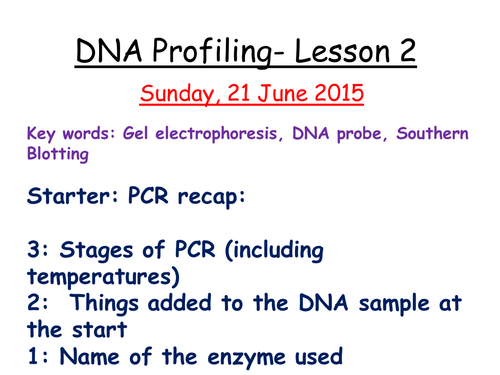 DNA Profiling- Lesson 2

Sunday, 21 June 2015

Key words: Gel electrophoresis, DNA probe, Southern Blotting

Starter: PCR recap:

3: Stages of PCR (including temperatures)
2: Things added to the DNA sample at the start
1: Name of the enzyme used